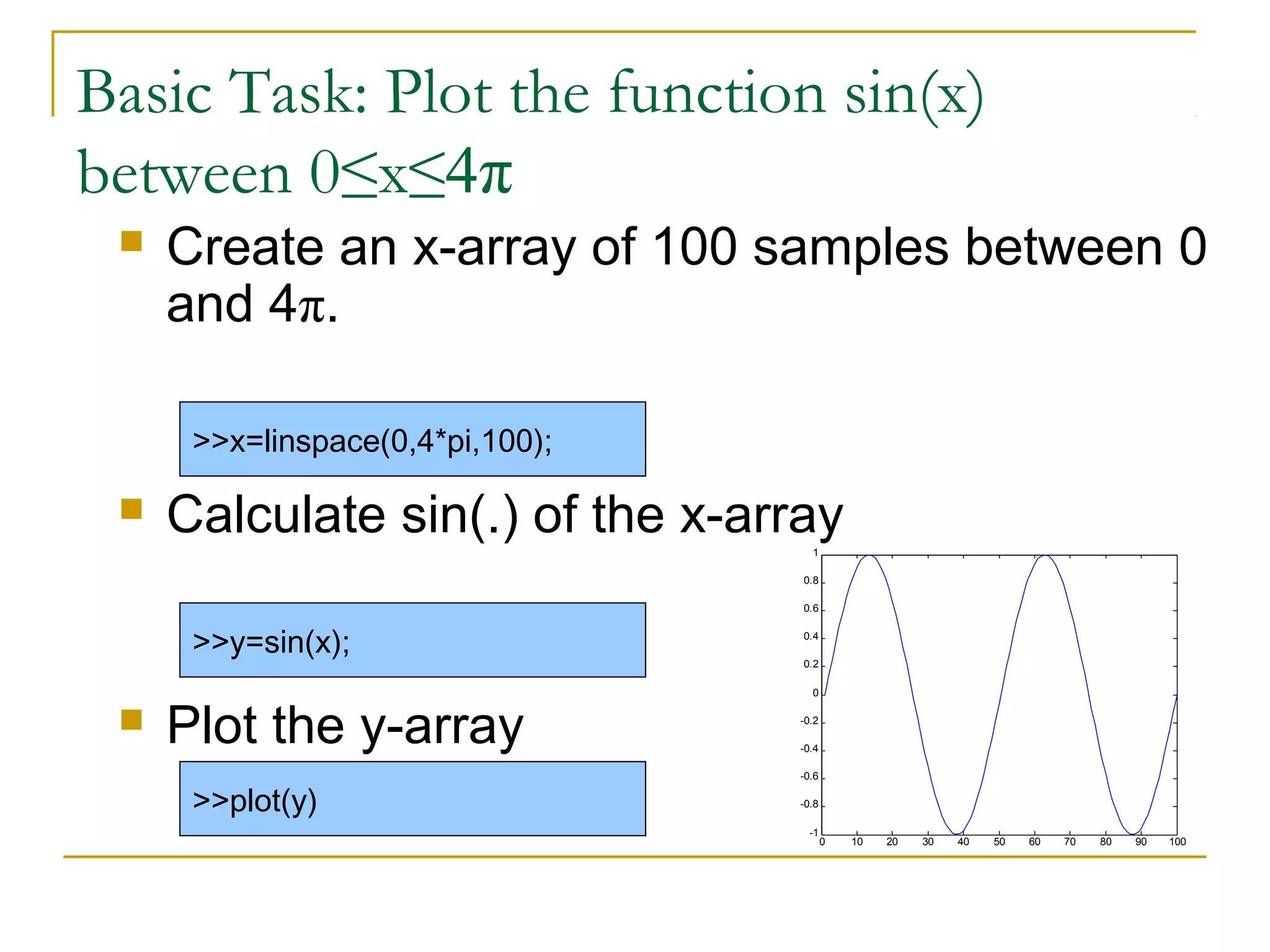 Basic Task: Plot the function sin(x) between $0 \leq x \leq 4\pi$

Create an x-array of 100 samples between 0 and $4\pi$.

>>x=linspace(0,4*pi,100);

Calculate sin(.) of the x-array

>>y=sin(x);

Plot the y-array

>>plot(y)

1
0.8
0.6
0.4
0.2
0
-0.2
-0.4
-0.6
-0.8
-1
0 10 20 30 40 50 60 70 80 90 100